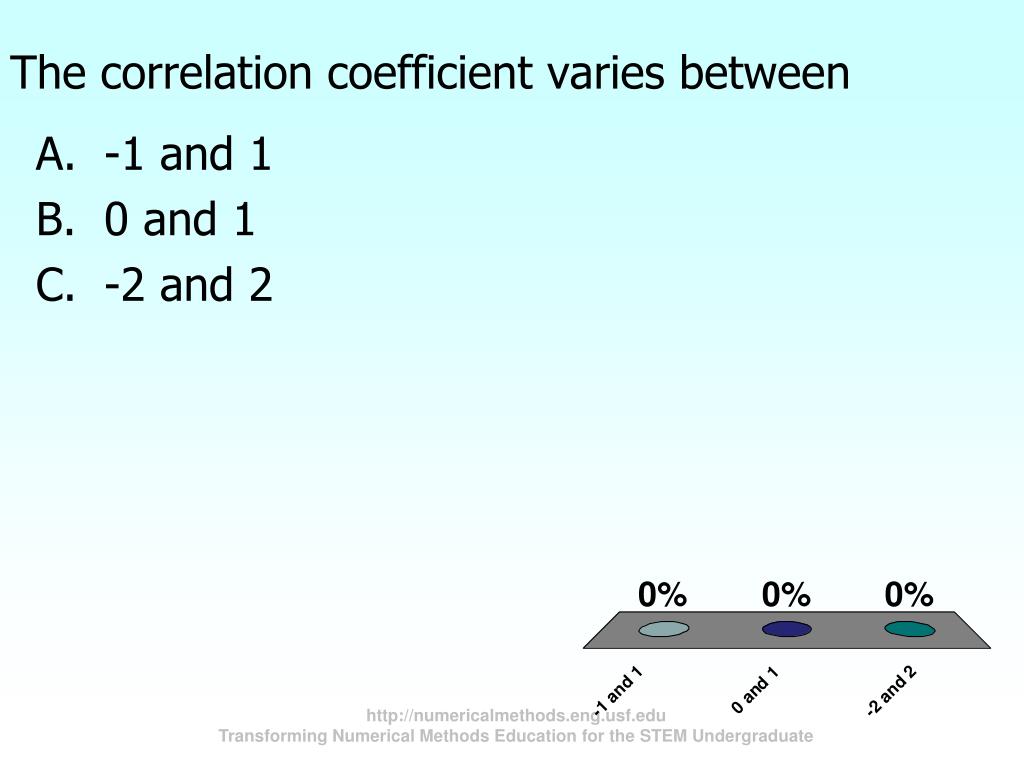 The correlation coefficient varies between

A. -1 and 1
B. 0 and 1
C. -2 and 2

0%
0%
0%

-1 and 1
0 and 1
-2 and 2

http://numericalmethods.eng.usf.edu
Transforming Numerical Methods Education for the STEM Undergraduate